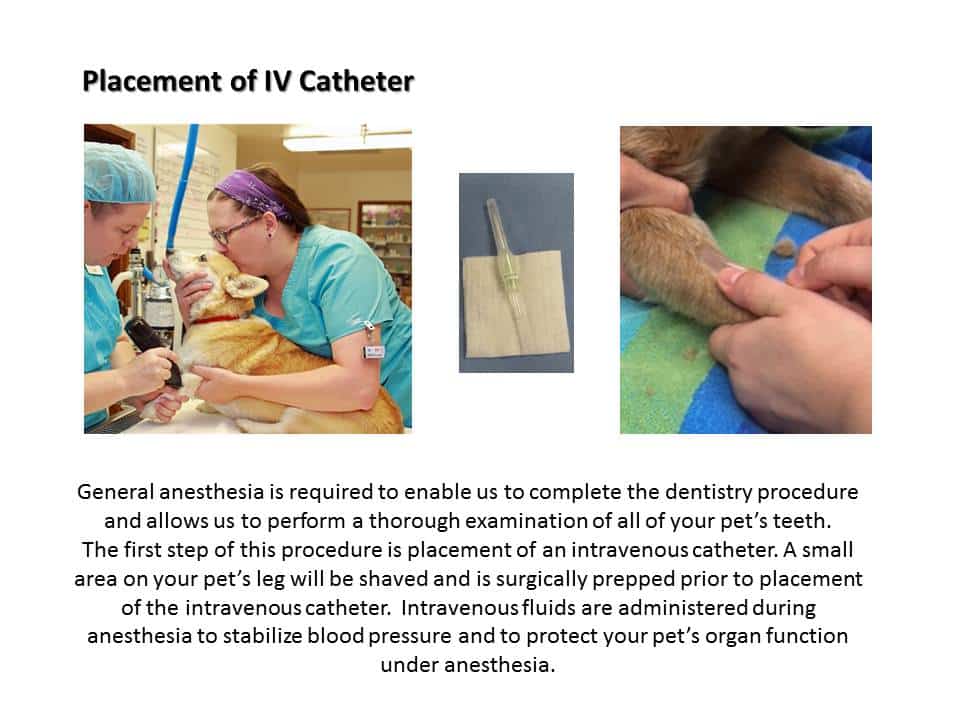 Placement of IV Catheter

General anesthesia is required to enable us to complete the dentistry procedure and allows us to perform a thorough examination of all of your pet's teeth. The first step of this procedure is placement of an intravenous catheter. A small area on your pet's leg will be shaved and is surgically prepped prior to placement of the intravenous catheter. Intravenous fluids are administered during anesthesia to stabilize blood pressure and to protect your pet's organ function under anesthesia.